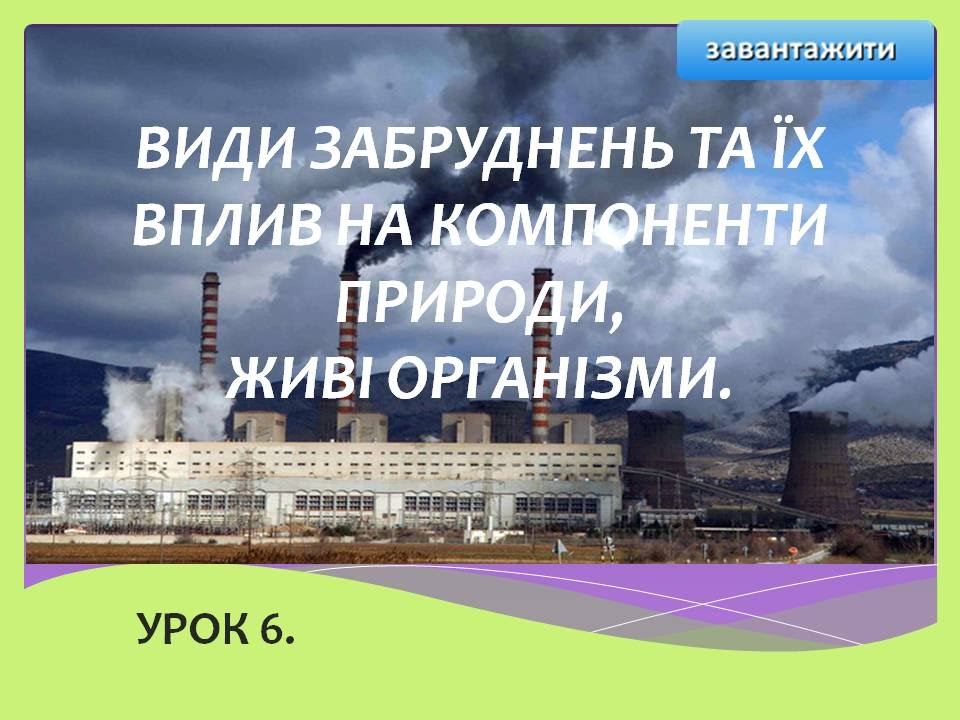 завантажити

ВИДИ ЗАБРУДНЕНЬ ТА ЇХ ВПЛИВ НА КОМПОНЕНТИ ПРИРОДИ, ЖИВІ ОРГАНІЗМИ.

УРОК 6.